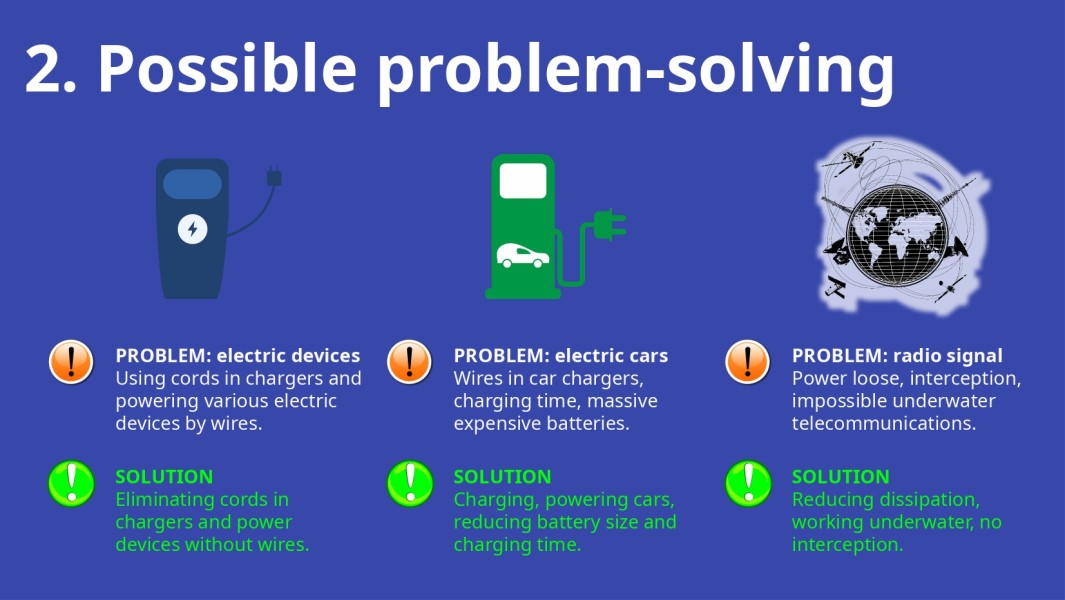 2. Possible problem-solving

PROBLEM: electric devices
Using cords in chargers and powering various electric devices by wires.

SOLUTION
Eliminating cords in chargers and power devices without wires.

PROBLEM: electric cars
Wires in car chargers, charging time, massive expensive batteries.

SOLUTION
Charging, powering cars, reducing battery size and charging time.

PROBLEM: radio signal
Power loose, interception, impossible underwater telecommunications.

SOLUTION
Reducing dissipation, working underwater, no interception.